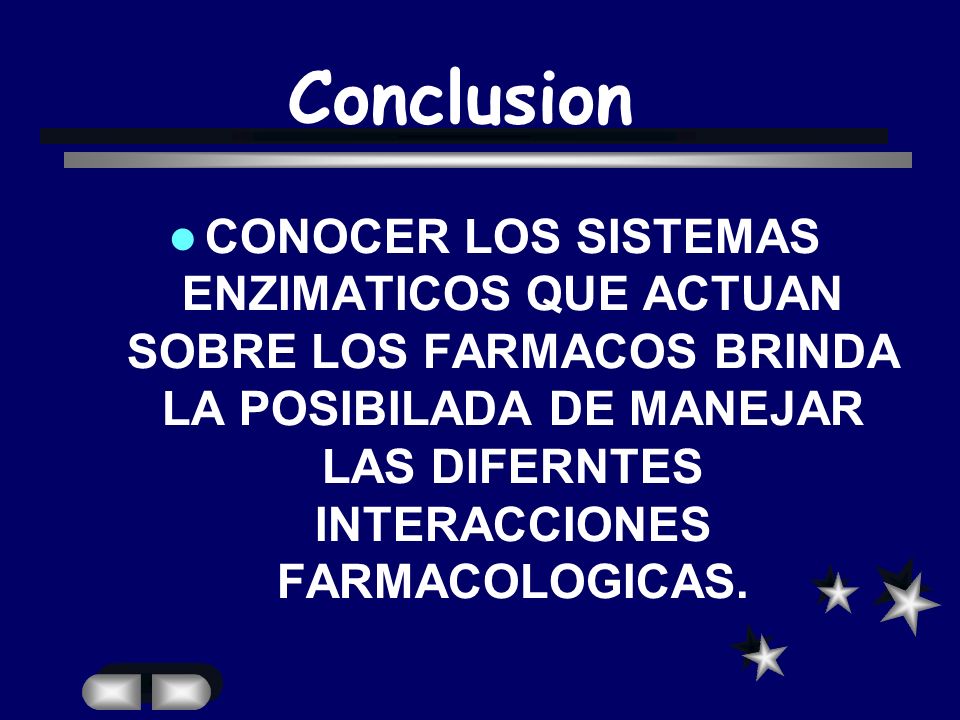 Conclusion

● CONOCER LOS SISTEMAS ENZIMATICOS QUE ACTUAN SOBRE LOS FARMACOS BRINDA LA POSIBILADA DE MANEJAR LAS DIFERNTES INTERACCIONES FARMACOLOGICAS.